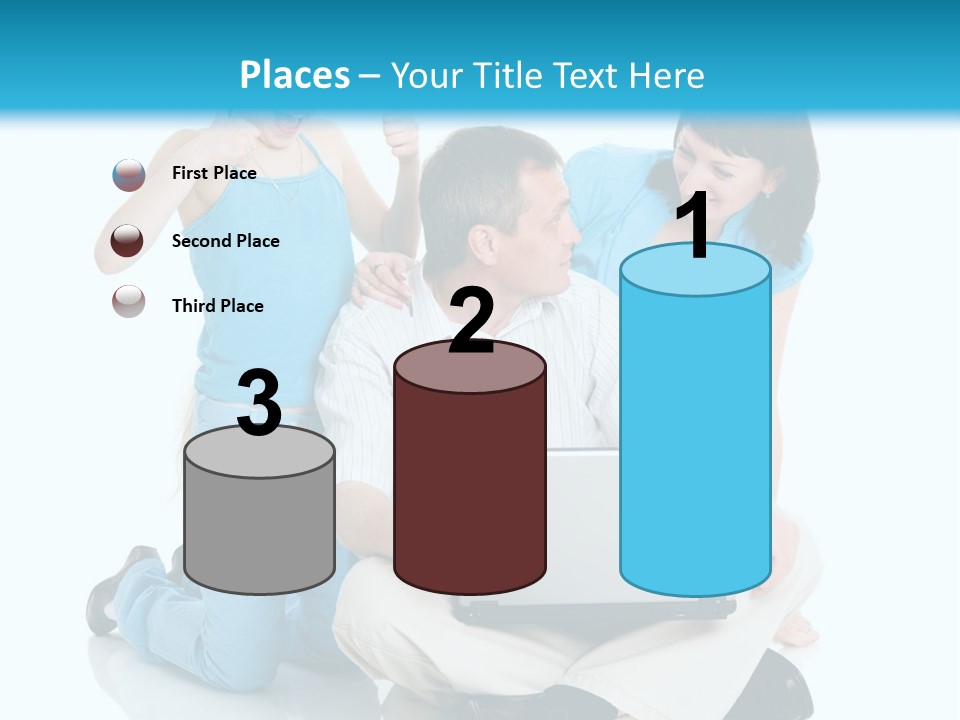 Places – Your Title Text Here

First Place

Second Place

Third Place

3

2

1